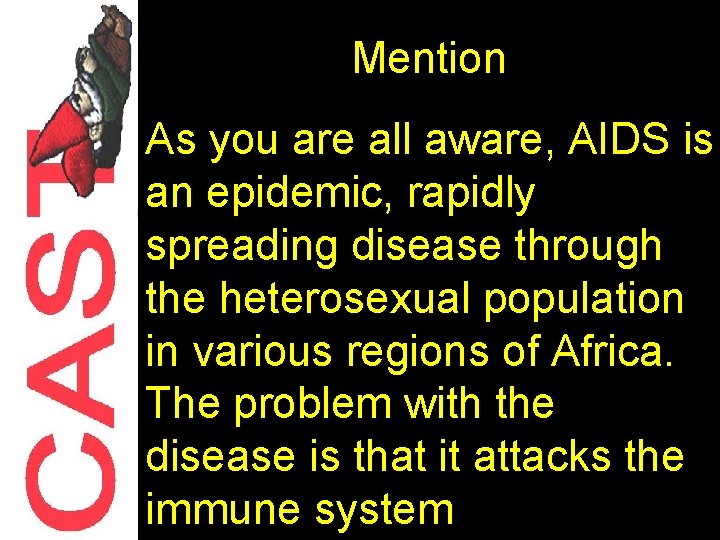 CAST

Mention

As you are all aware, AIDS is an epidemic, rapidly spreading disease through the heterosexual population in various regions of Africa. The problem with the disease is that it attacks the immune system